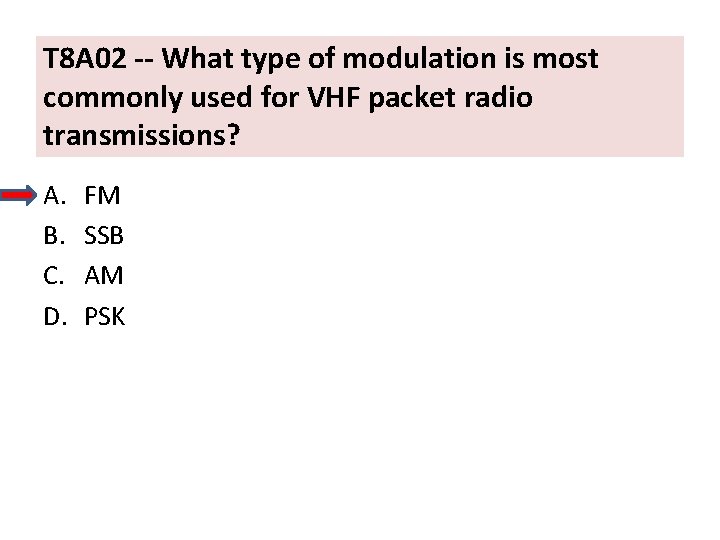 T8A02 -- What type of modulation is most commonly used for VHF packet radio transmissions?

A. FM
B. SSB
C. AM
D. PSK